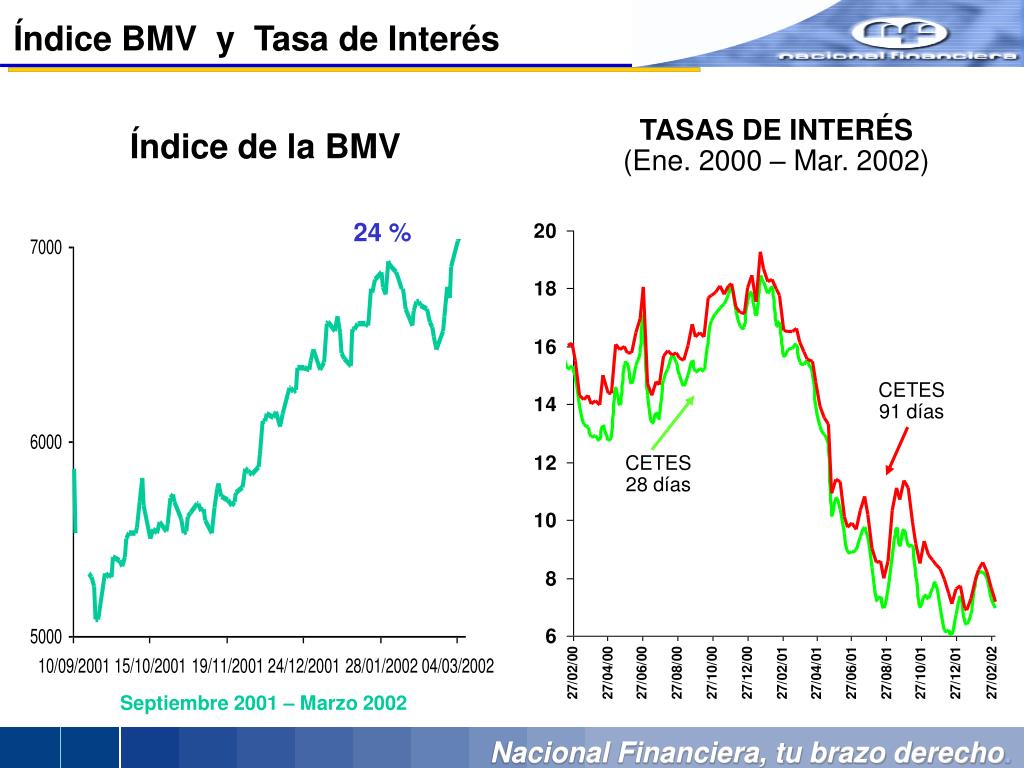 Índice BMV y Tasa de Interés

nacional financiera

Índice de la BMV

24 %

7000
6000
5000

10/09/2001 15/10/2001 19/11/2001 24/12/2001 28/01/2002 04/03/2002

Septiembre 2001 – Marzo 2002

TASAS DE INTERÉS
(Ene. 2000 – Mar. 2002)

20
18
16
14
12
10
8
6

CETES 91 días

CETES 28 días

27/02/00 27/04/00 27/06/00 27/08/00 27/10/00 27/12/00 27/02/01 27/04/01 27/06/01 27/08/01 27/10/01 27/12/01 27/02/02

Nacional Financiera, tu brazo derecho.